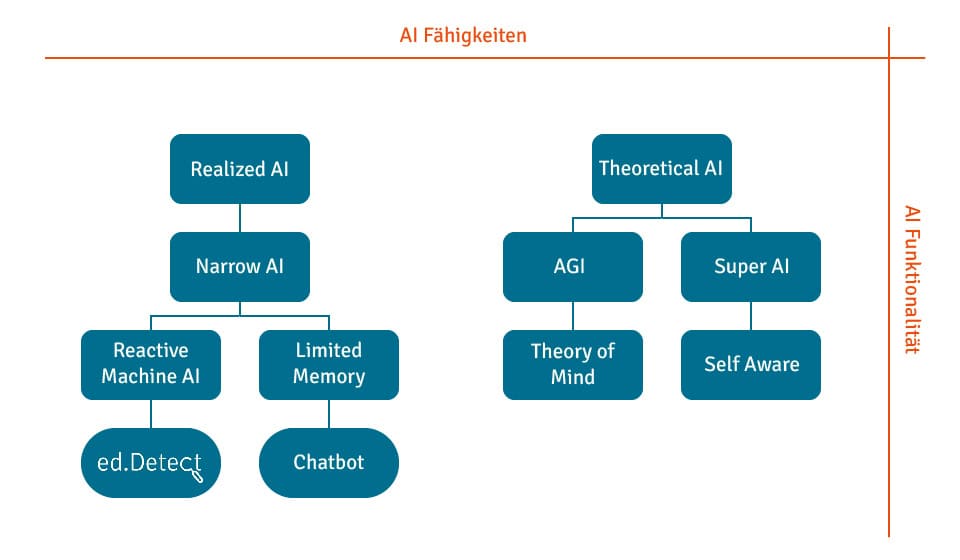 AI Fähigkeiten

AI Funktionalität

Realized AI

Narrow AI

Reactive Machine AI

Limited Memory

ed.Detect

Chatbot

Theoretical AI

AGI

Super AI

Theory of Mind

Self Aware